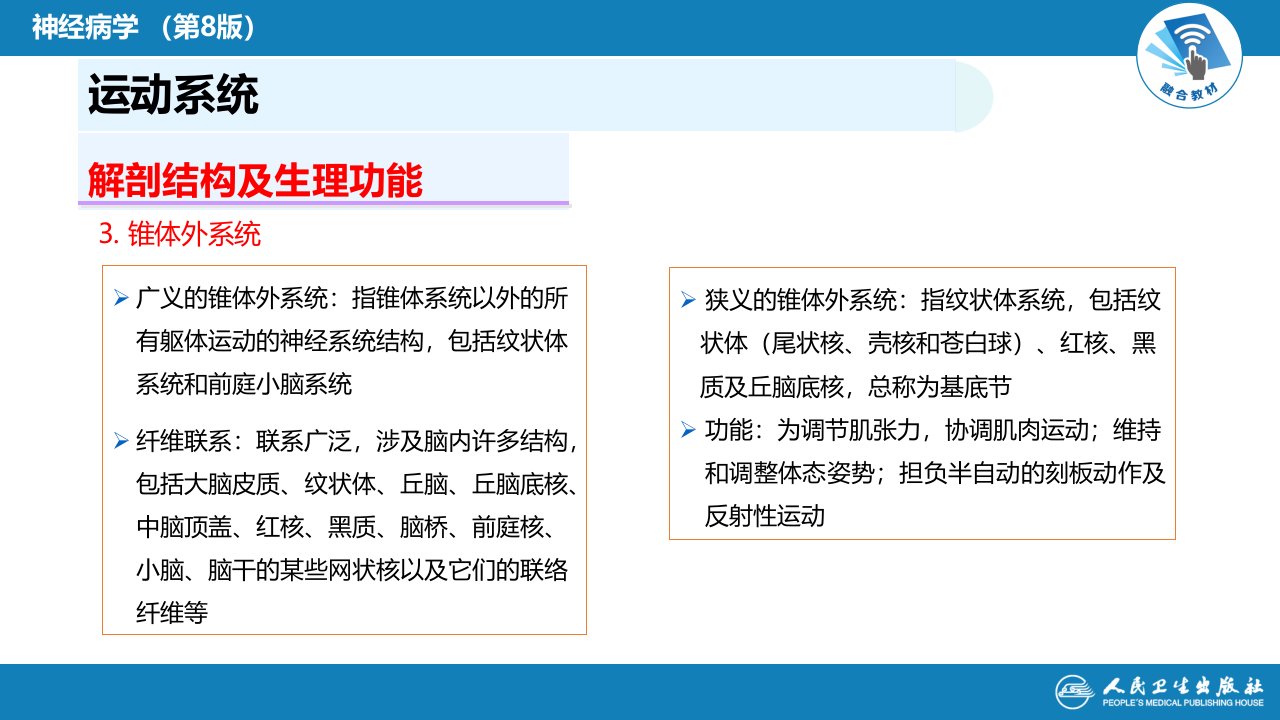 神经病学 （第8版）

融合教材

运动系统

解剖结构及生理功能

3. 锥体外系统

➢ 广义的锥体外系统：指锥体系统以外的所有躯体运动的神经系统结构，包括纹状体系统和前庭小脑系统

➢ 纤维联系：联系广泛，涉及脑内许多结构，包括大脑皮质、纹状体、丘脑、丘脑底核、中脑顶盖、红核、黑质、脑桥、前庭核、小脑、脑干的某些网状核以及它们的联络纤维等

➢ 狭义的锥体外系统：指纹状体系统，包括纹状体（尾状核、壳核和苍白球）、红核、黑质及丘脑底核，总称为基底节

➢ 功能：为调节肌张力，协调肌肉运动；维持和调整体态姿势；担负半自动的刻板动作及反射性运动

人民卫生出版社
PEOPLE'S MEDICAL PUBLISHING HOUSE